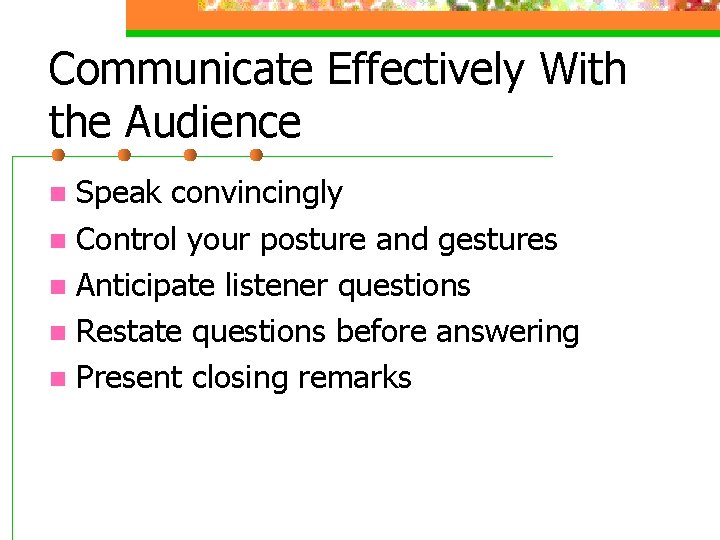 Communicate Effectively With the Audience

- Speak convincingly
- Control your posture and gestures
- Anticipate listener questions
- Restate questions before answering
- Present closing remarks